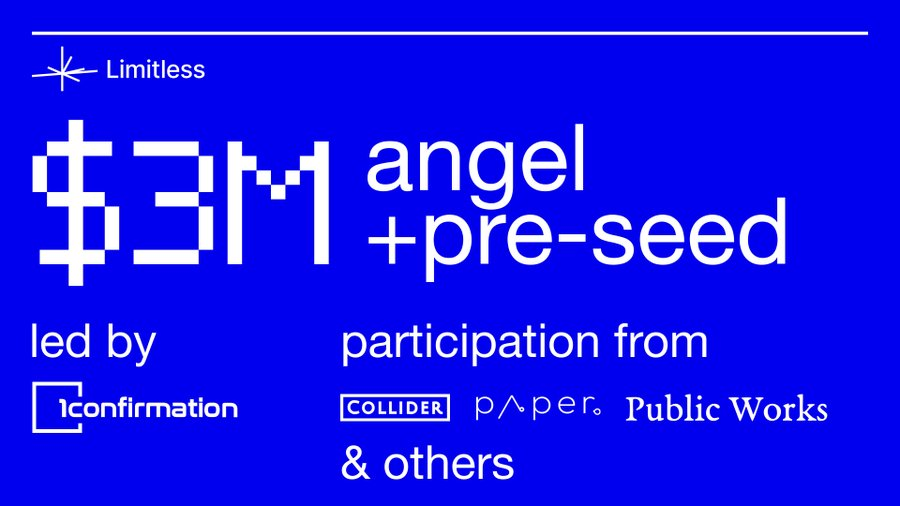 Limitless

$3M angel +pre-seed

led by

1confirmation

participation from

COLLIDER paper Public Works

& others